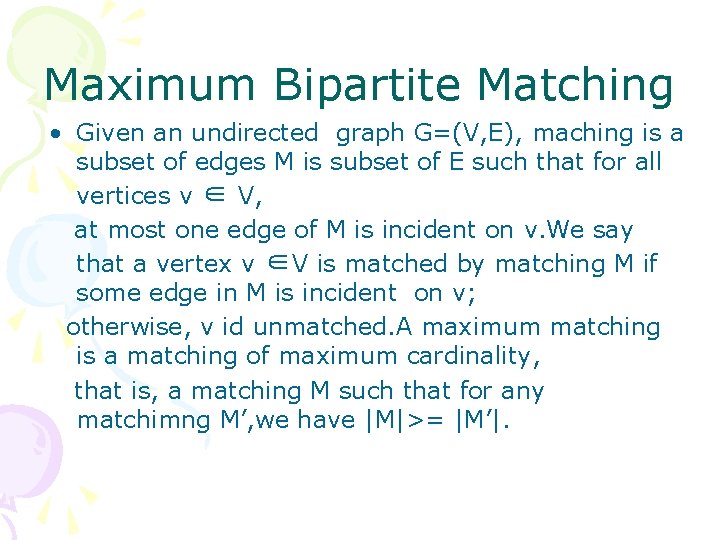 Maximum Bipartite Matching

• Given an undirected graph G=(V,E), maching is a subset of edges M is subset of E such that for all vertices v $\in$ V,

at most one edge of M is incident on v.We say that a vertex v $\in$V is matched by matching M if some edge in M is incident on v;

otherwise, v id unmatched.A maximum matching is a matching of maximum cardinality,

that is, a matching M such that for any matchimng M’,we have |M|>= |M’|.